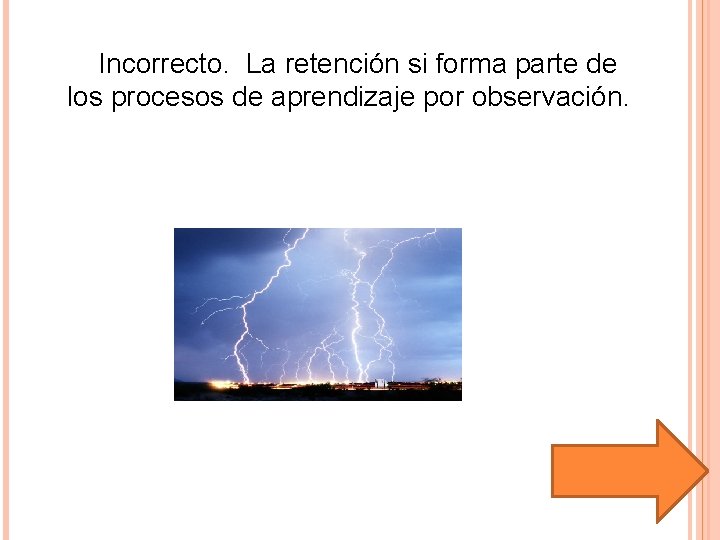 Incorrecto.  La retención si forma parte de los procesos de aprendizaje por observación.